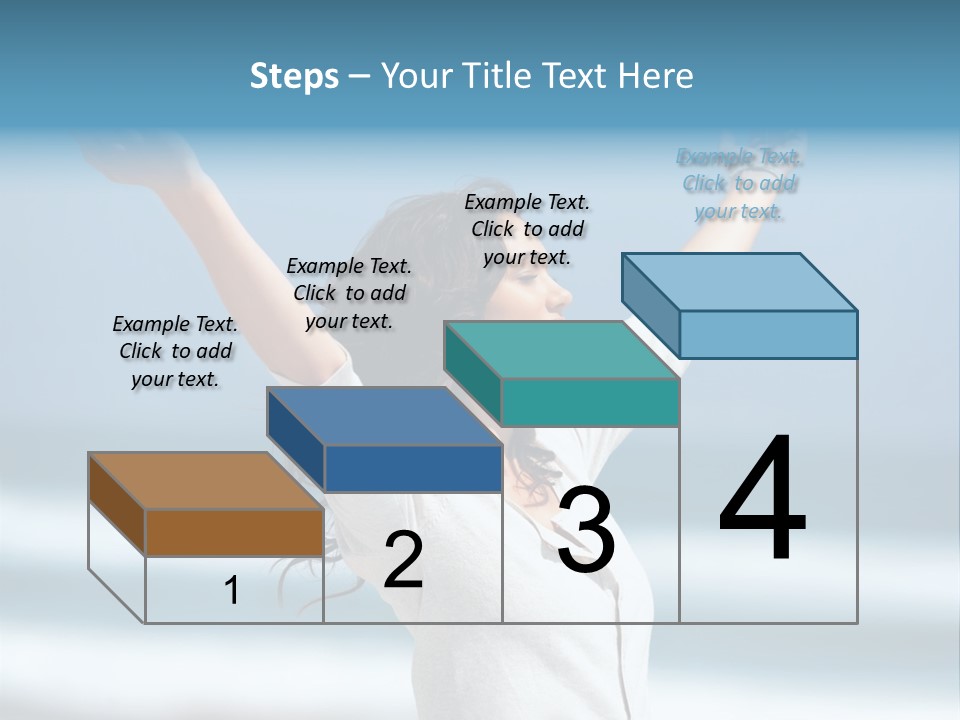 Steps – Your Title Text Here

Example Text. Click to add your text.

Example Text. Click to add your text.

Example Text. Click to add your text.

Example Text. Click to add your text.

1

2

3

4